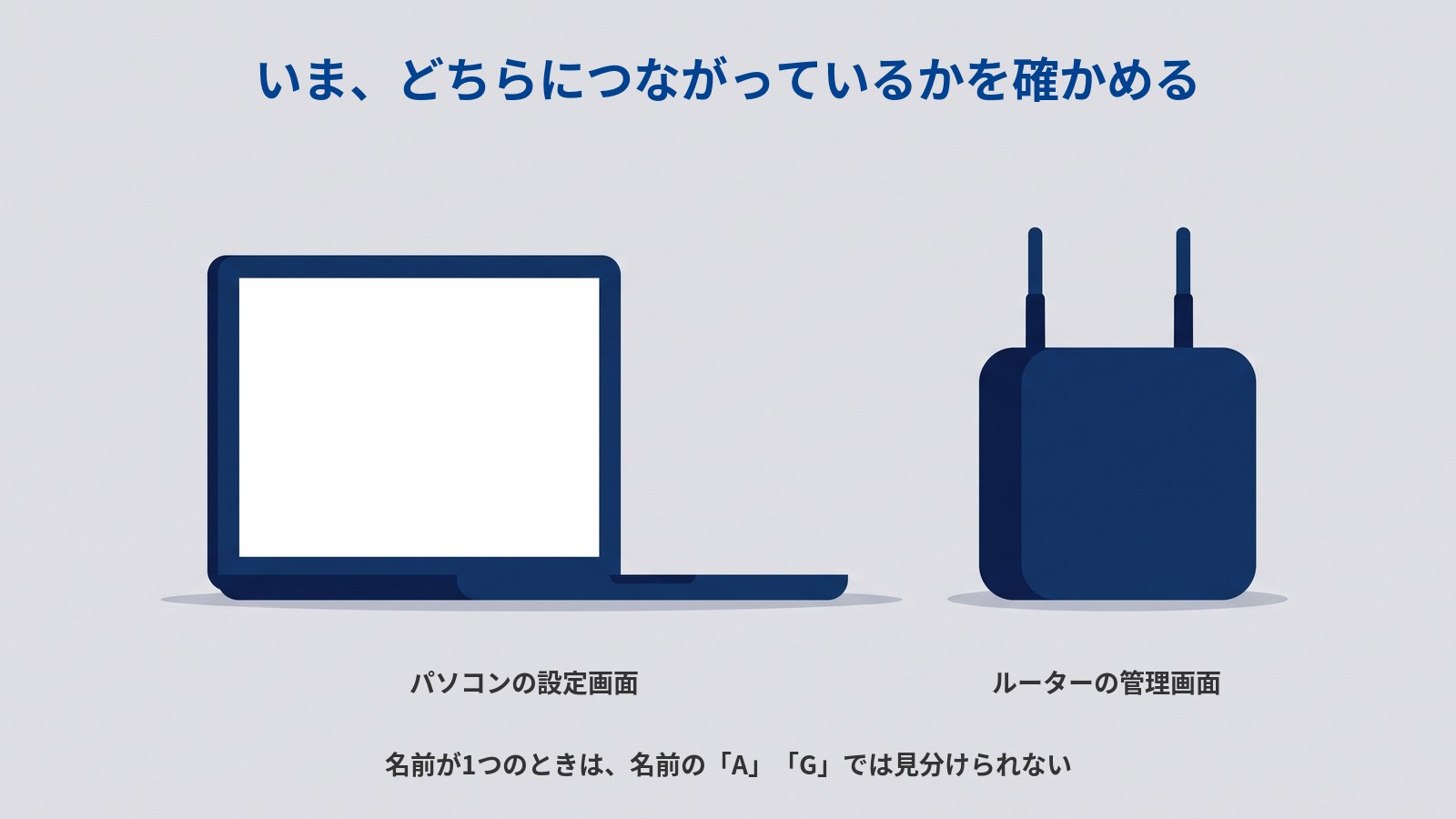 いま、どちらにつながっているかを確かめる

パソコンの設定画面

ルーターの管理画面

名前が1つのときは、名前の「A」「G」では見分けられない